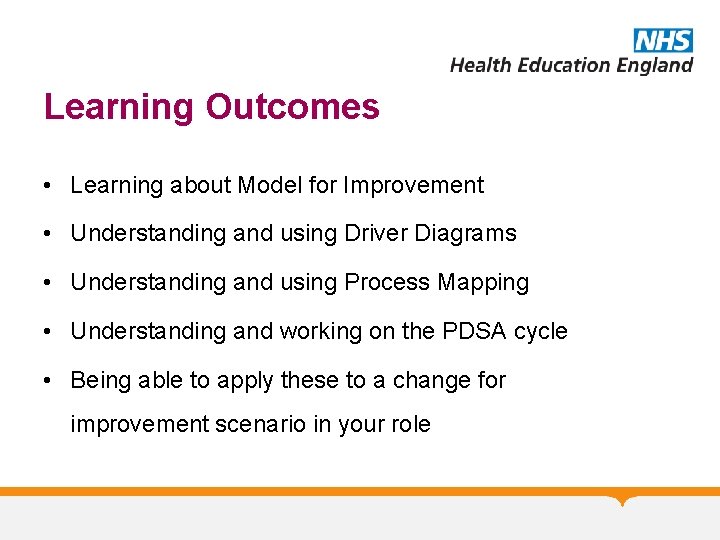 NHS
Health Education England

Learning Outcomes

• Learning about Model for Improvement
• Understanding and using Driver Diagrams
• Understanding and using Process Mapping
• Understanding and working on the PDSA cycle
• Being able to apply these to a change for improvement scenario in your role